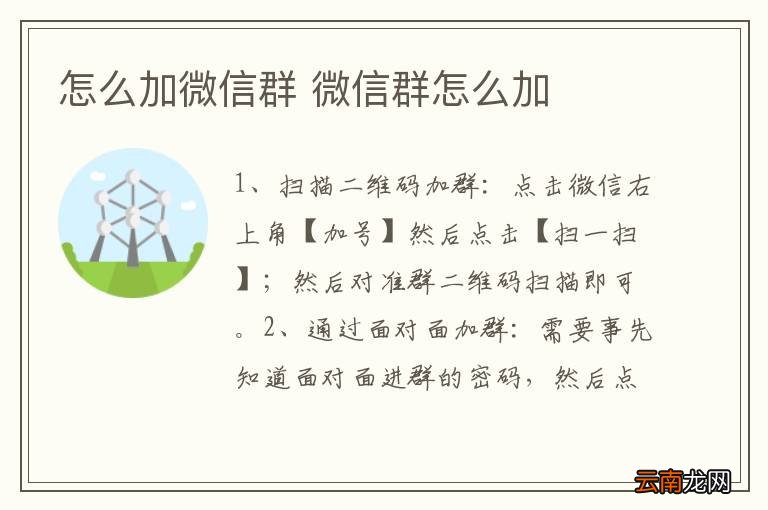 怎么加微信群 微信群怎么加

1、扫描二维码加群：点击微信右上角【加号】然后点击【扫一扫】；然后对准群二维码扫描即可。2、通过面对面加群：需要事先知道面对面进群的密码，然后点

云南龙网